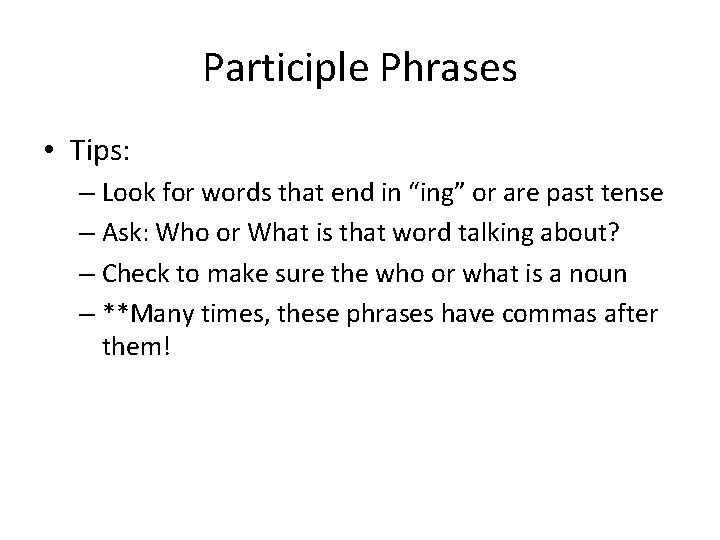 Participle Phrases

• Tips:
– Look for words that end in “ing” or are past tense
– Ask: Who or What is that word talking about?
– Check to make sure the who or what is a noun
– **Many times, these phrases have commas after them!